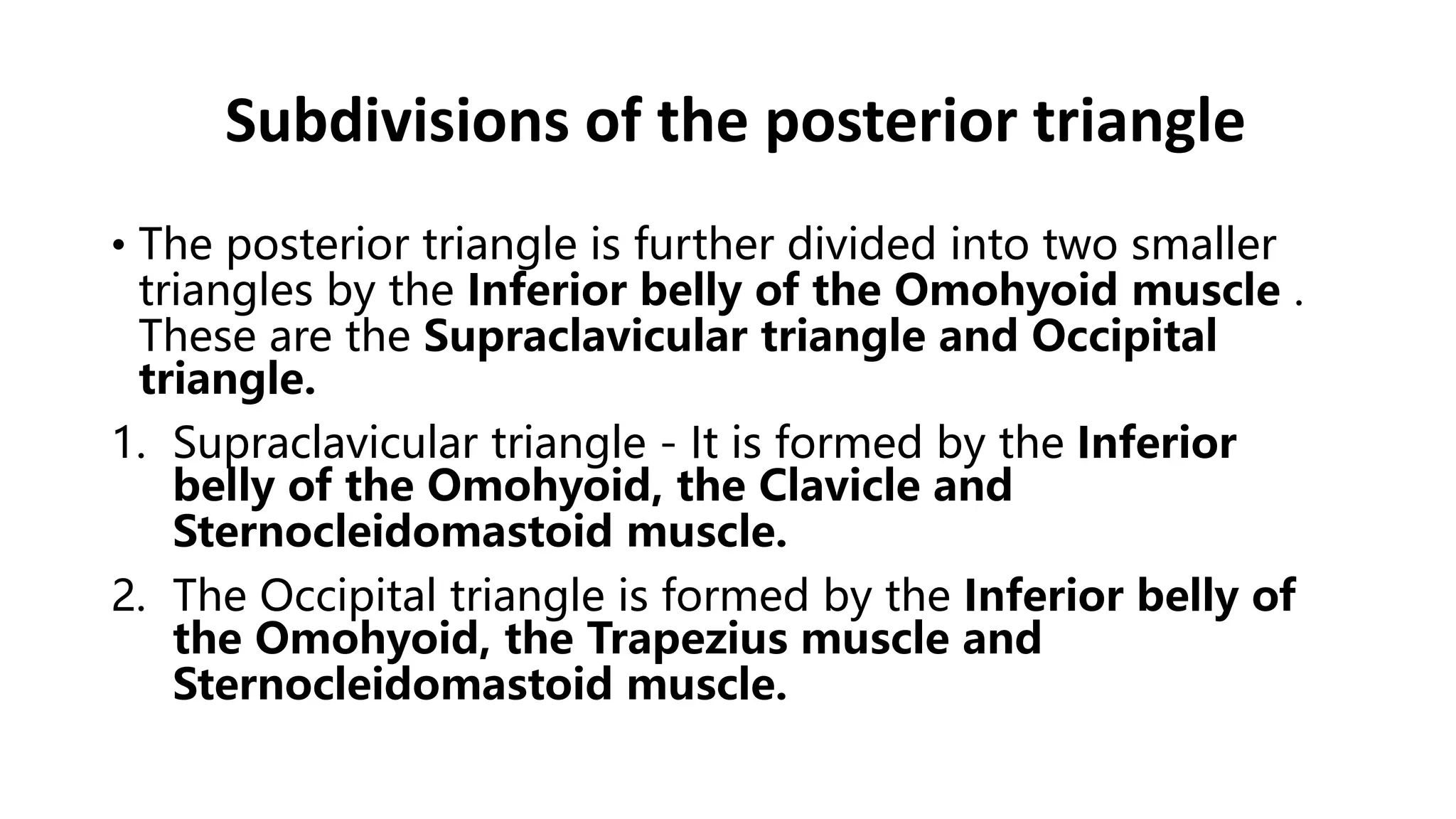 Subdivisions of the posterior triangle

• The posterior triangle is further divided into two smaller triangles by the Inferior belly of the Omohyoid muscle . These are the Supraclavicular triangle and Occipital triangle.

1. Supraclavicular triangle - It is formed by the Inferior belly of the Omohyoid, the Clavicle and Sternocleidomastoid muscle.

2. The Occipital triangle is formed by the Inferior belly of the Omohyoid, the Trapezius muscle and Sternocleidomastoid muscle.